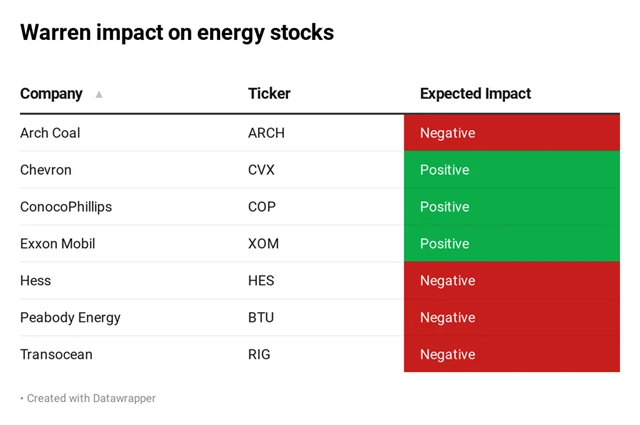 Warren impact on energy stocks

| Company ▲ | Ticker | Expected Impact |
|---|---|---|
| Arch Coal | ARCH | Negative |
| Chevron | CVX | Positive |
| ConocoPhillips | COP | Positive |
| Exxon Mobil | XOM | Positive |
| Hess | HES | Negative |
| Peabody Energy | BTU | Negative |
| Transocean | RIG | Negative |

• Created with Datawrapper